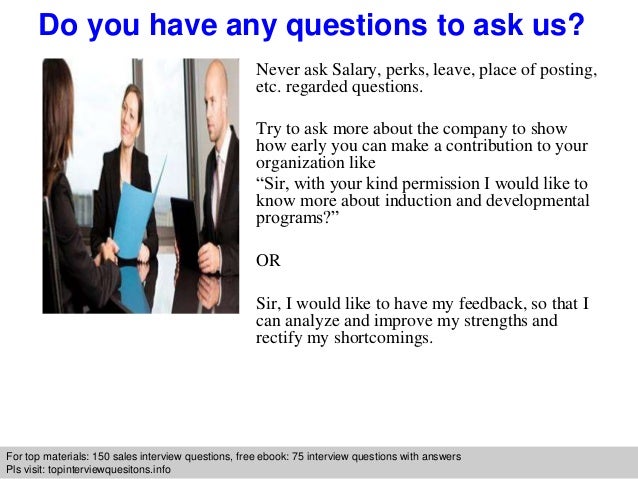 Do you have any questions to ask us?

Never ask Salary, perks, leave, place of posting, etc. regarded questions.

Try to ask more about the company to show how early you can make a contribution to your organization like
“Sir, with your kind permission I would like to know more about induction and developmental programs?”

OR

Sir, I would like to have my feedback, so that I can analyze and improve my strengths and rectify my shortcomings.

For top materials: 150 sales interview questions, free ebook: 75 interview questions with answers
Pls visit: topinterviewquesitons.info